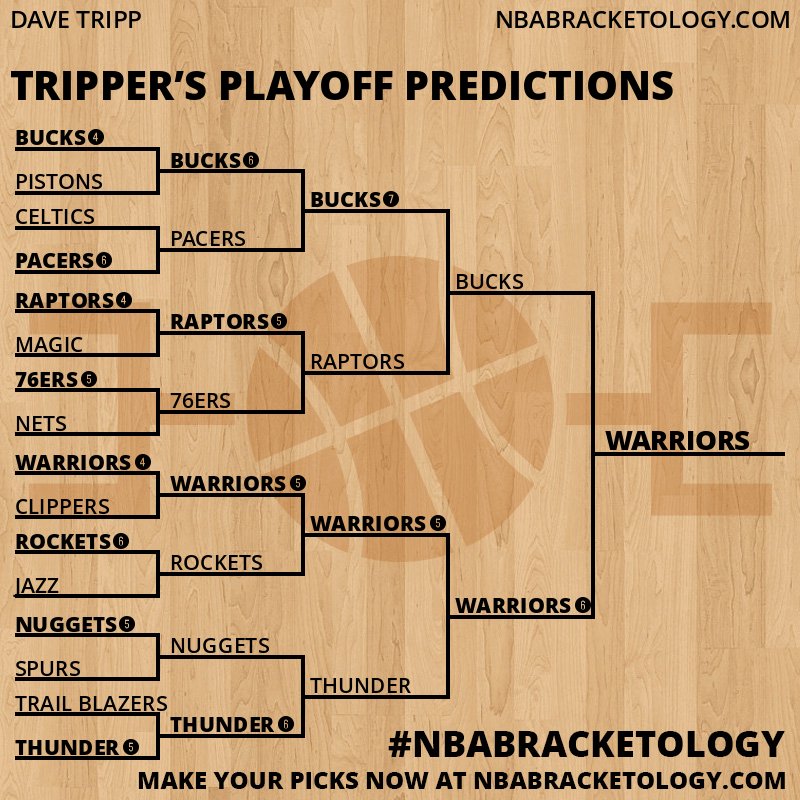 DAVE TRIPP

NBABRACKETOLOGY.COM

TRIPPER'S PLAYOFF PREDICTIONS

BUCKS 4
PISTONS
CELTICS
PACERS 6
RAPTORS 4
MAGIC
76ERS 5
NETS
WARRIORS 4
CLIPPERS
ROCKETS 6
JAZZ
NUGGETS 5
SPURS
TRAIL BLAZERS
THUNDER 5

BUCKS 6
PACERS
RAPTORS 5
76ERS
WARRIORS 5
ROCKETS
NUGGETS
THUNDER 6

BUCKS 7
RAPTORS
WARRIORS 5
THUNDER

BUCKS
WARRIORS 6

WARRIORS

#NBABRACKETOLOGY

MAKE YOUR PICKS NOW AT NBABRACKETOLOGY.COM